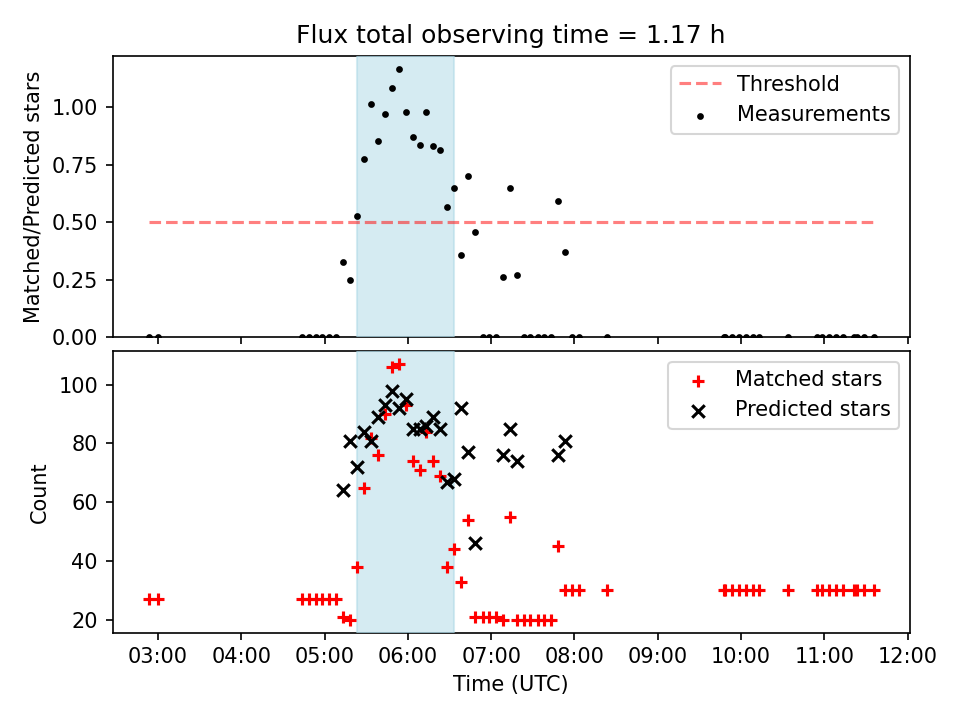 Flux total observing time = 1.17 h

Matched/Predicted stars

1.00
0.75
0.50
0.25
0.00

Threshold
Measurements

Count

100
80
60
40
20

Matched stars
Predicted stars

03:00 04:00 05:00 06:00 07:00 08:00 09:00 10:00 11:00 12:00

Time (UTC)